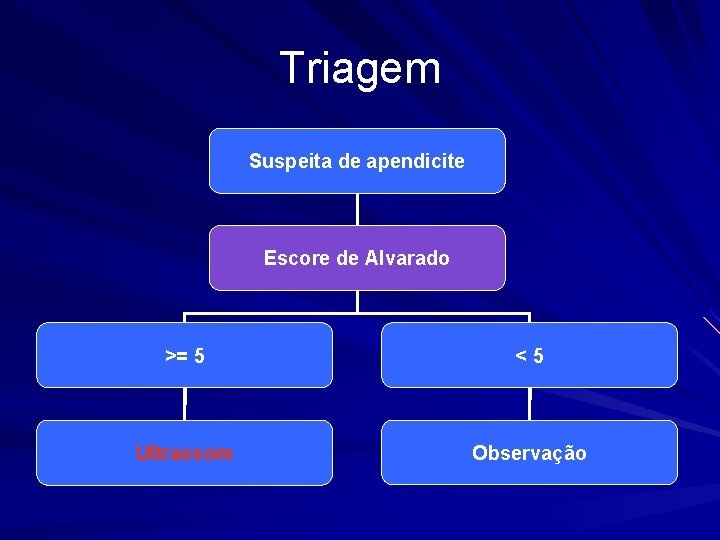 Triagem

Suspeita de apendicite

Escore de Alvarado

>= 5

< 5

Ultrassom

Observação